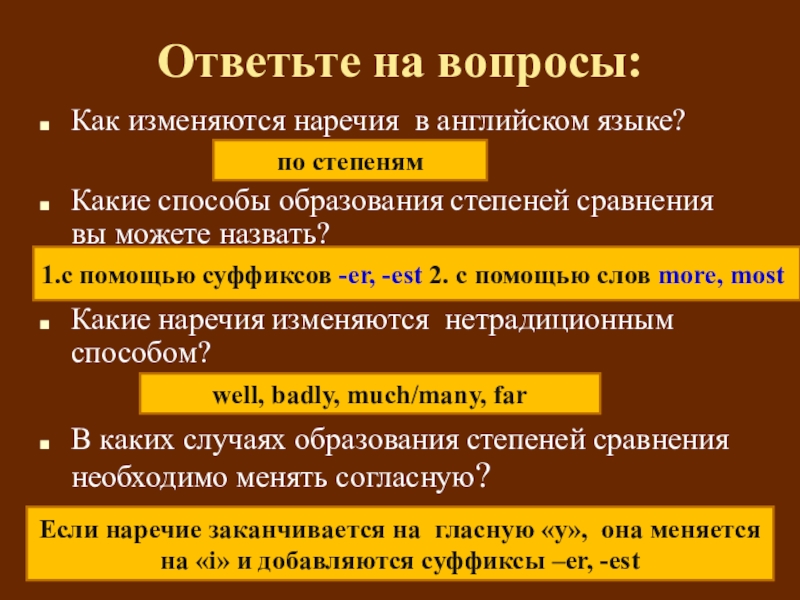 Ответьте на вопросы:

Как изменяются наречия в английском языке?

по степеням

Какие способы образования степеней сравнения вы можете назвать?

1.с помощью суффиксов -er, -est 2. с помощью слов more, most

Какие наречия изменяются нетрадиционным способом?

well, badly, much/many, far

В каких случаях образования степеней сравнения необходимо менять согласную?

Если наречие заканчивается на гласную «y», она меняется на «i» и добавляются суффиксы –er, -est